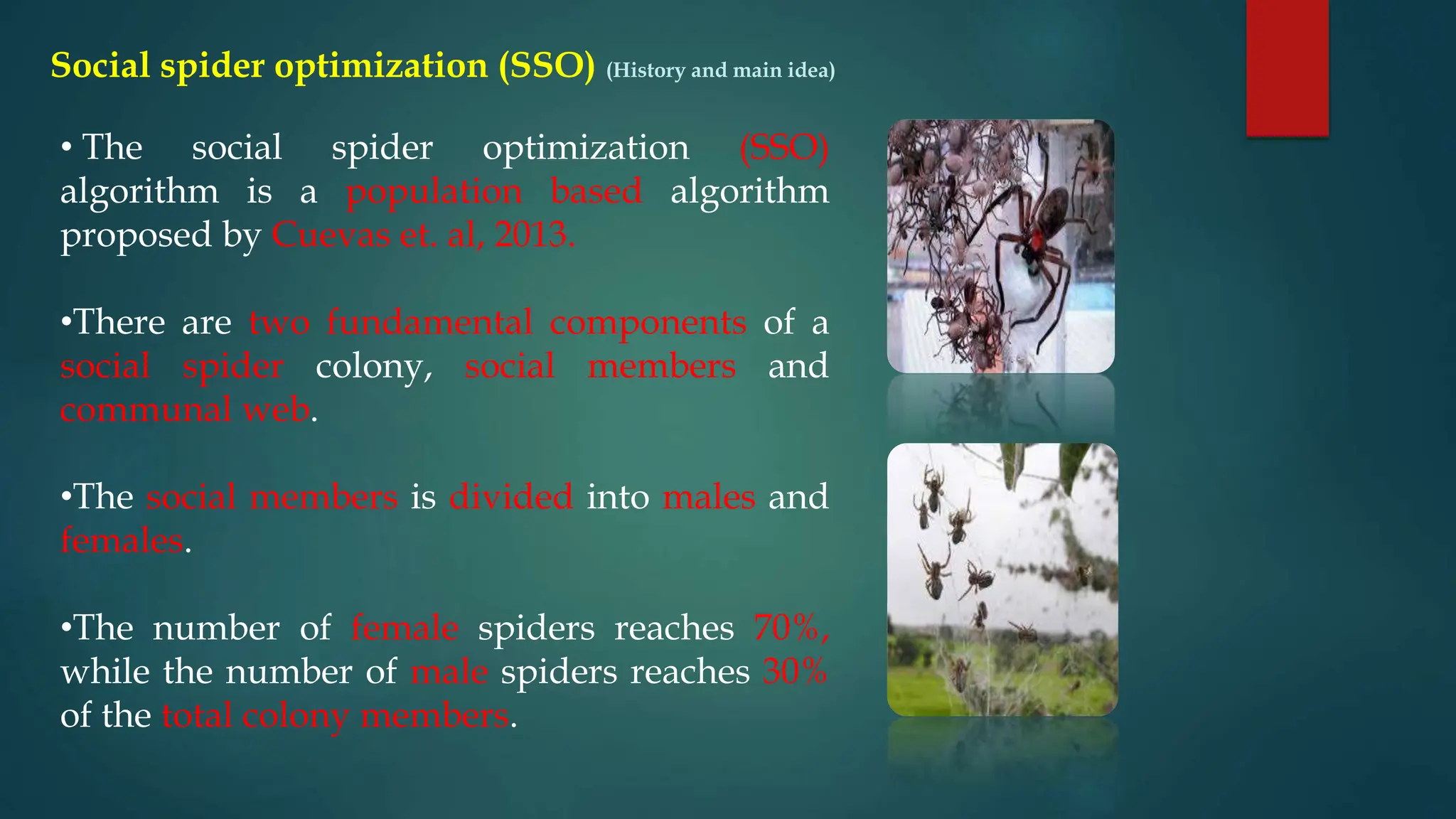 Social spider optimization (SSO) (History and main idea)

• The social spider optimization (SSO) algorithm is a population based algorithm proposed by Cuevas et. al, 2013.

•There are two fundamental components of a social spider colony, social members and communal web.

•The social members is divided into males and females.

•The number of female spiders reaches 70%, while the number of male spiders reaches 30% of the total colony members.